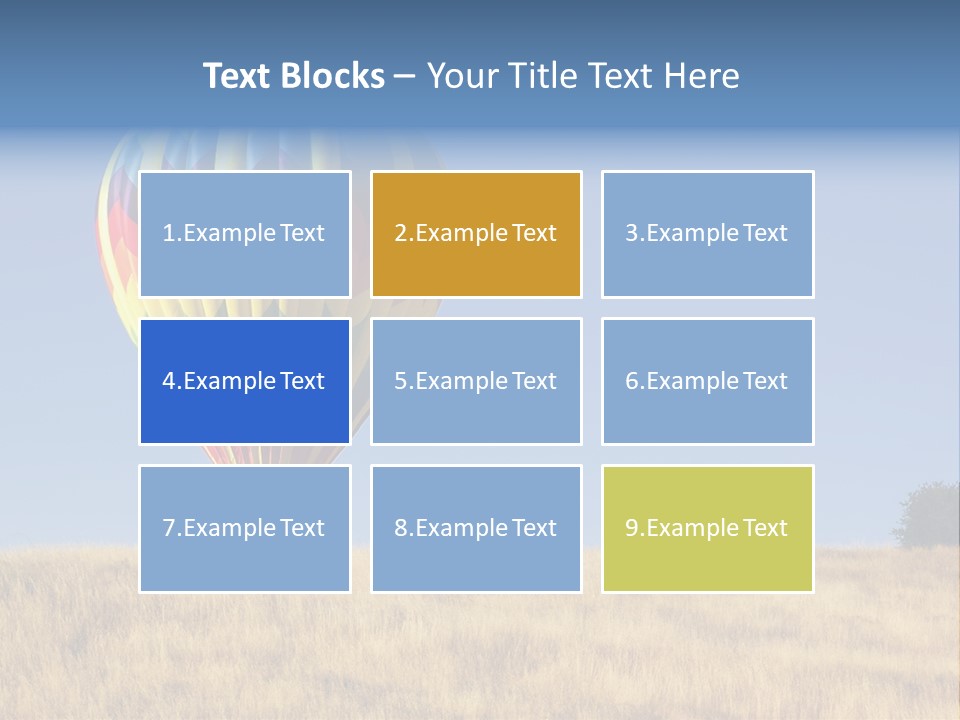 Text Blocks – Your Title Text Here

1.Example Text

2.Example Text

3.Example Text

4.Example Text

5.Example Text

6.Example Text

7.Example Text

8.Example Text

9.Example Text